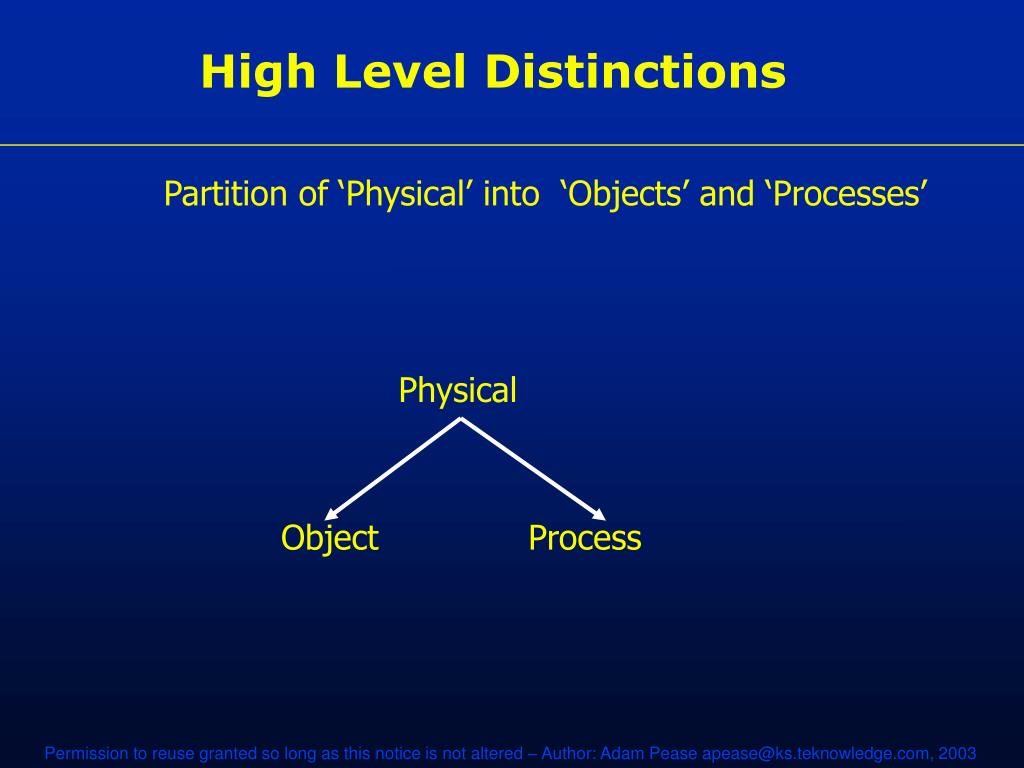 High Level Distinctions

Partition of ‘Physical’ into ‘Objects’ and ‘Processes’

Physical

Object

Process

Permission to reuse granted so long as this notice is not altered – Author: Adam Pease apease@ks.teknowledge.com, 2003